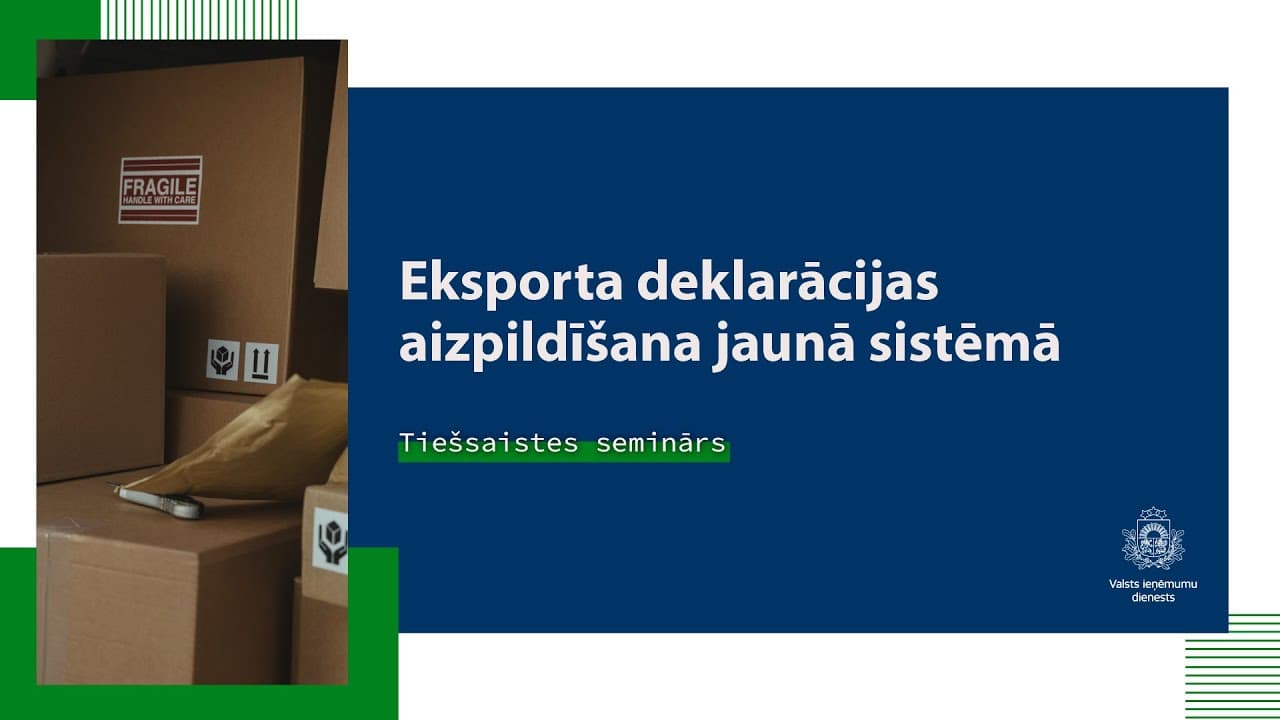 FRAGILE
HANDLE WITH CARE

Eksporta deklarācijas aizpildīšana jaunā sistēmā

Tiešsaistes seminārs

Valsts ieņēmumu dienests